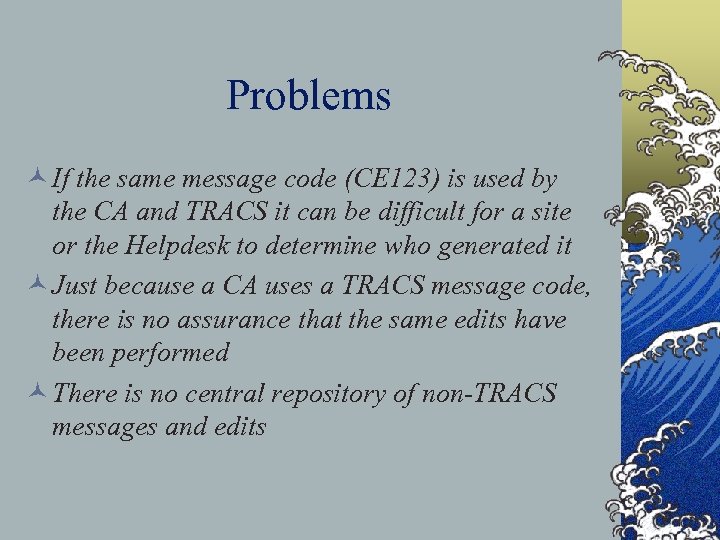 Problems

If the same message code (CE123) is used by the CA and TRACS it can be difficult for a site or the Helpdesk to determine who generated it

Just because a CA uses a TRACS message code, there is no assurance that the same edits have been performed

There is no central repository of non-TRACS messages and edits